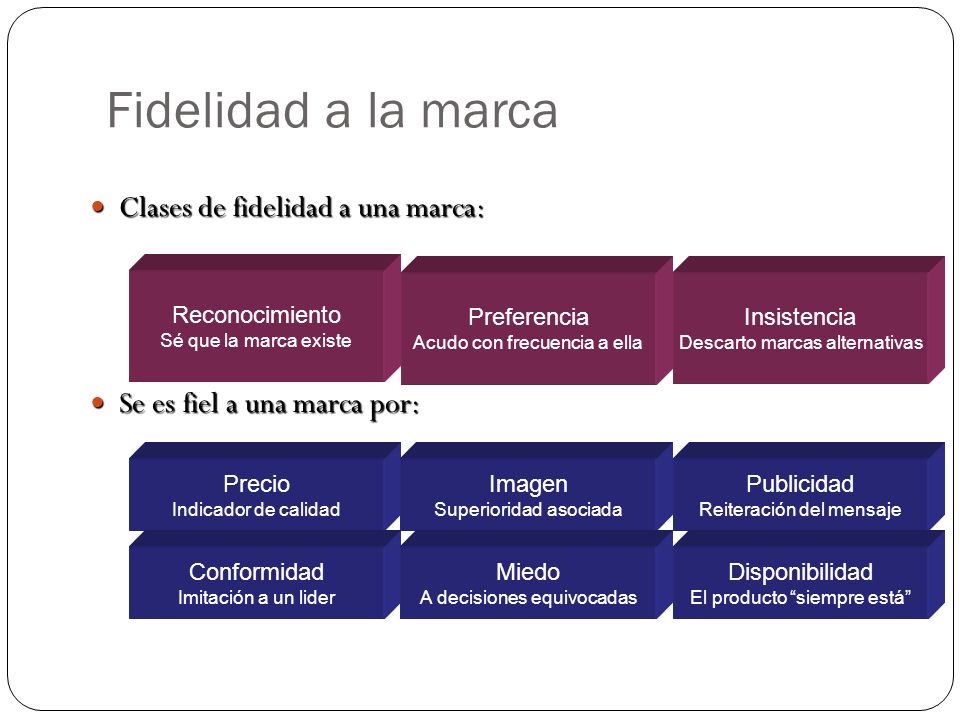 Fidelidad a la marca

Clases de fidelidad a una marca:

Reconocimiento
Sé que la marca existe

Preferencia
Acudo con frecuencia a ella

Insistencia
Descarto marcas alternativas

Se es fiel a una marca por:

Precio
Indicador de calidad

Imagen
Superioridad asociada

Publicidad
Reiteración del mensaje

Conformidad
Imitación a un lider

Miedo
A decisiones equivocadas

Disponibilidad
El producto “siempre está”